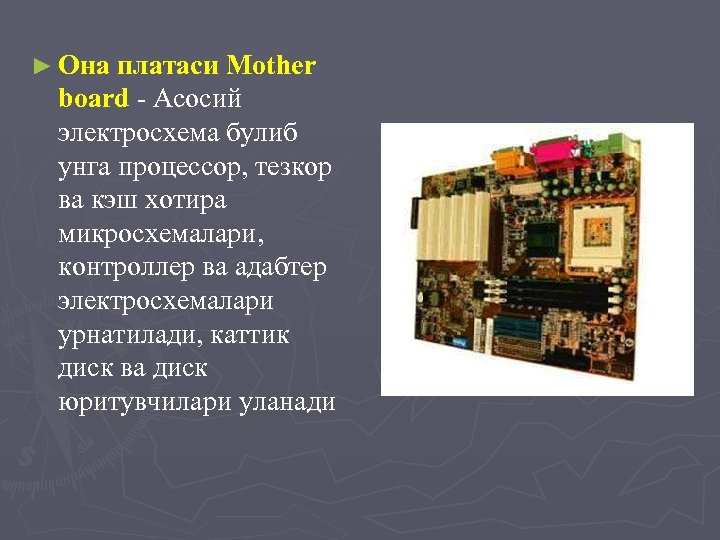 ► Она платаси Mother board - Асосий электросхема булиб унга процессор, тезкор ва кэш хотира микросхемалари, контроллер ва адабтер электросхемалари урнатилади, каттик диск ва диск юритувчилари уланади